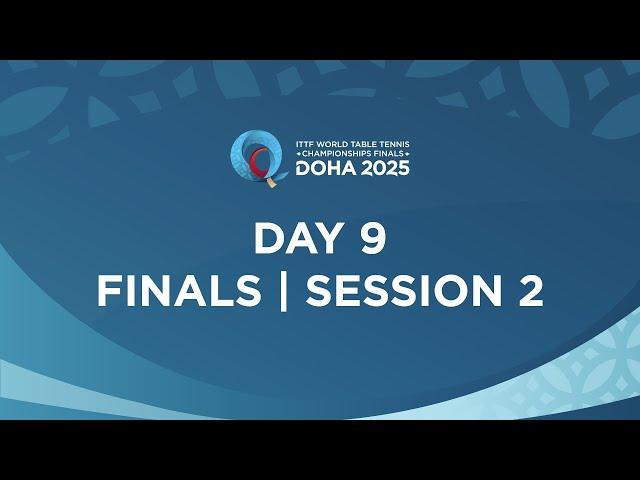 ITTF WORLD TABLE TENNIS
CHAMPIONSHIPS FINALS
DOHA 2025

DAY 9
FINALS | SESSION 2